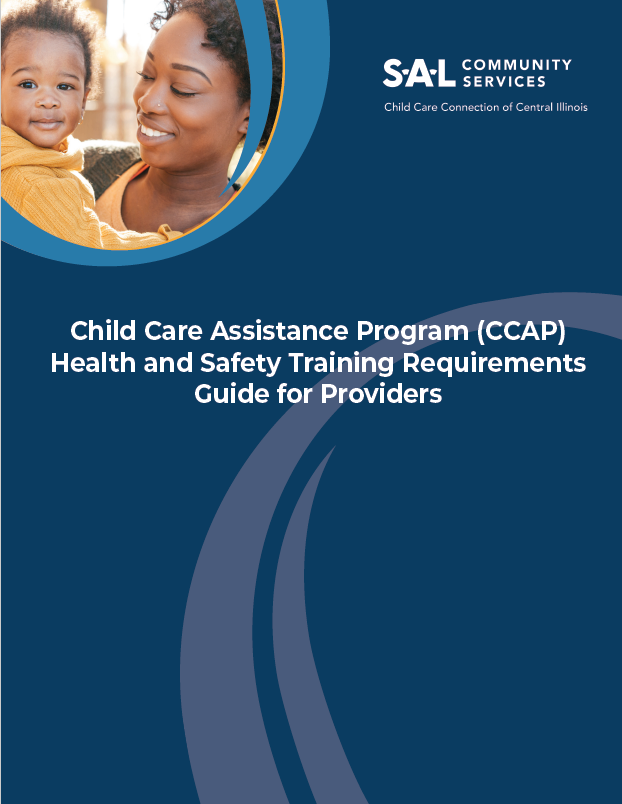 S·A·L COMMUNITY SERVICES
Child Care Connection of Central Illinois

Child Care Assistance Program (CCAP)
Health and Safety Training Requirements
Guide for Providers